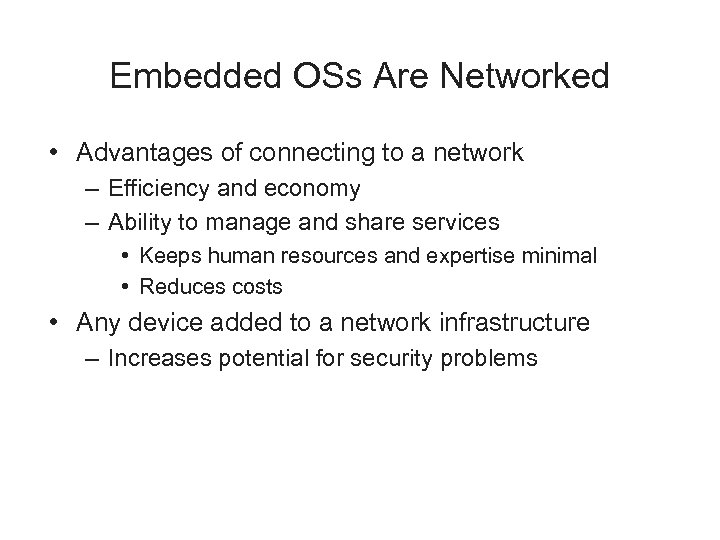 Embedded OSs Are Networked

• Advantages of connecting to a network
– Efficiency and economy
– Ability to manage and share services
• Keeps human resources and expertise minimal
• Reduces costs
• Any device added to a network infrastructure
– Increases potential for security problems